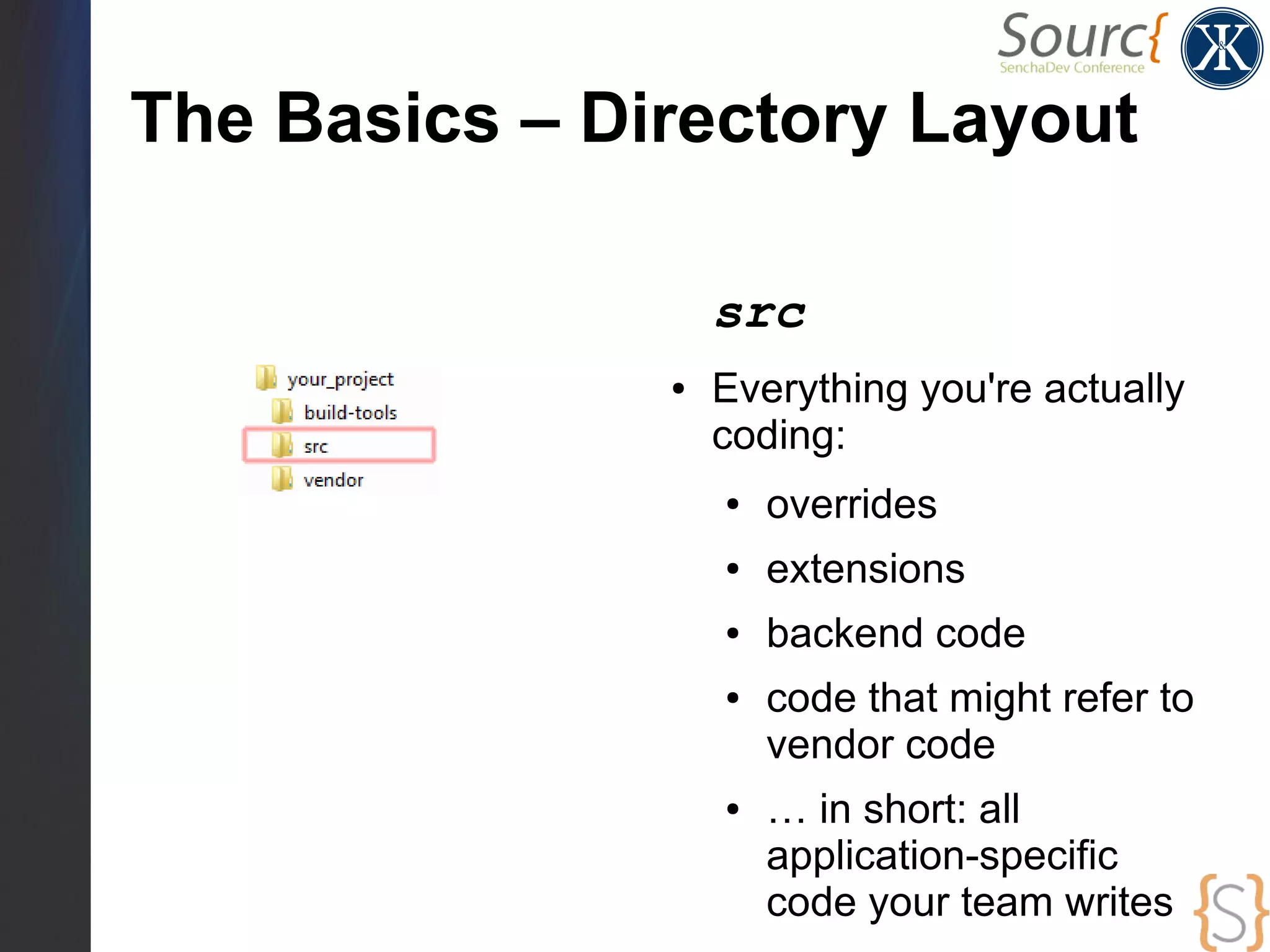 Sourc{
SenchaDev Conference

K&K

The Basics – Directory Layout

your_project
build-tools
src
vendor

src

• Everything you're actually coding:
  • overrides
  • extensions
  • backend code
  • code that might refer to vendor code
  • … in short: all application-specific code your team writes

{S}